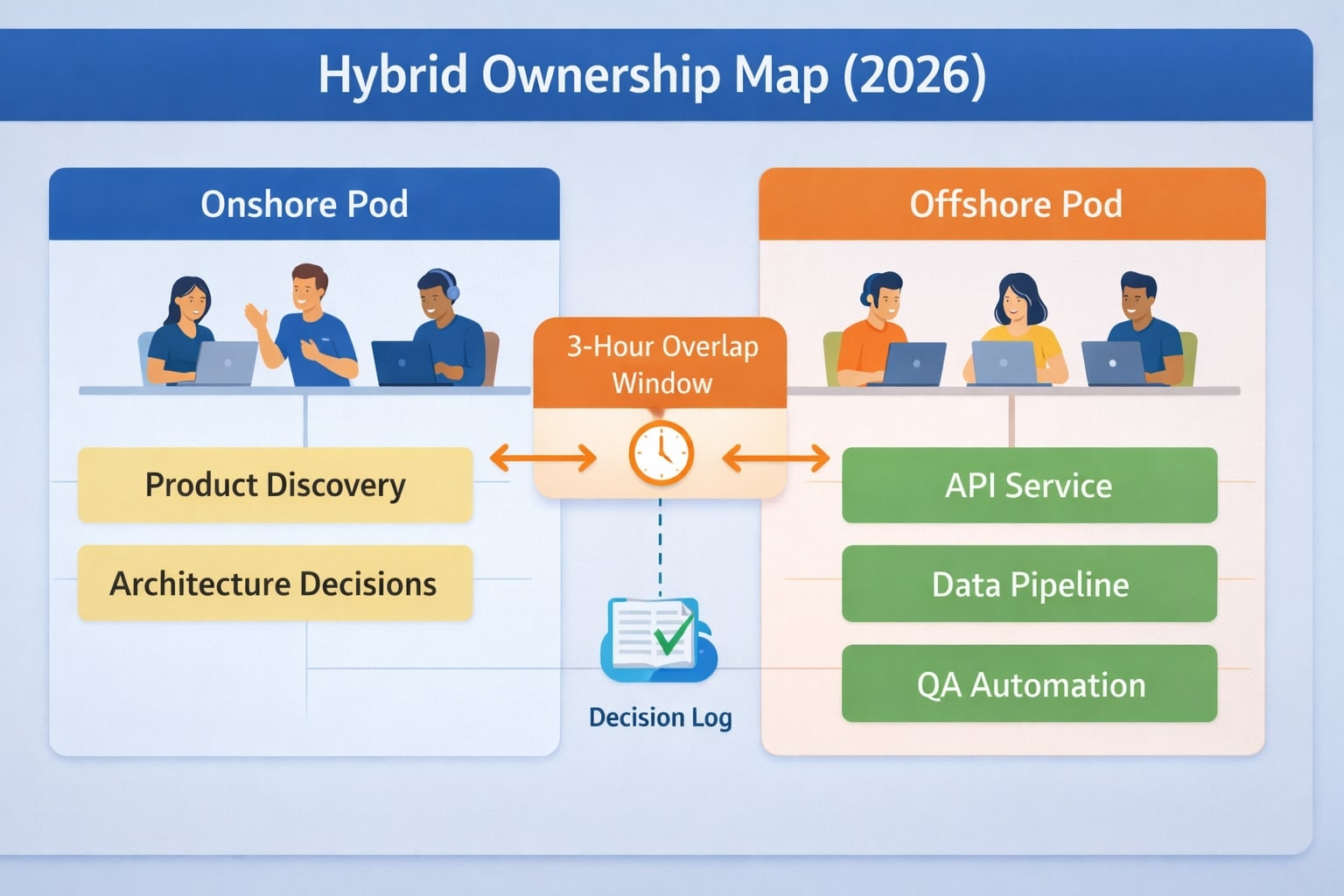 Hybrid Ownership Map (2026)

Onshore Pod

Product Discovery

Architecture Decisions

3-Hour Overlap Window

Decision Log

Offshore Pod

API Service

Data Pipeline

QA Automation